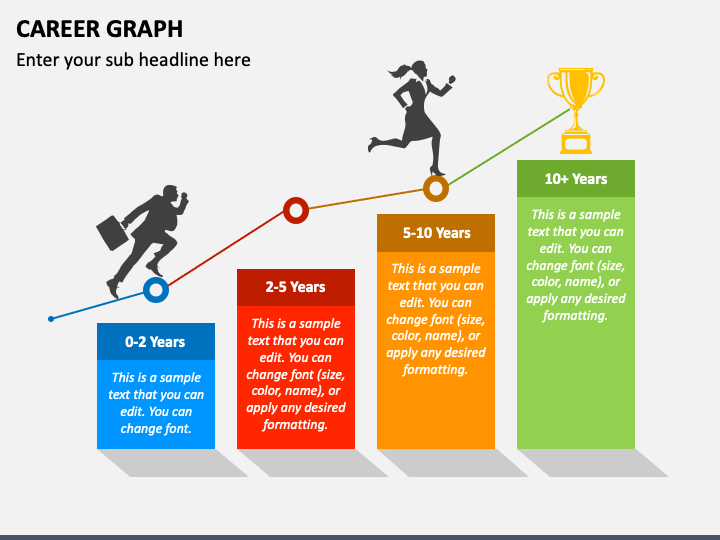 CAREER GRAPH

Enter your sub headline here

0-2 Years

This is a sample text that you can edit. You can change font.

2-5 Years

This is a sample text that you can edit. You can change font (size, color, name), or apply any desired formatting.

5-10 Years

This is a sample text that you can edit. You can change font (size, color, name), or apply any desired formatting.

10+ Years

This is a sample text that you can edit. You can change font (size, color, name), or apply any desired formatting.